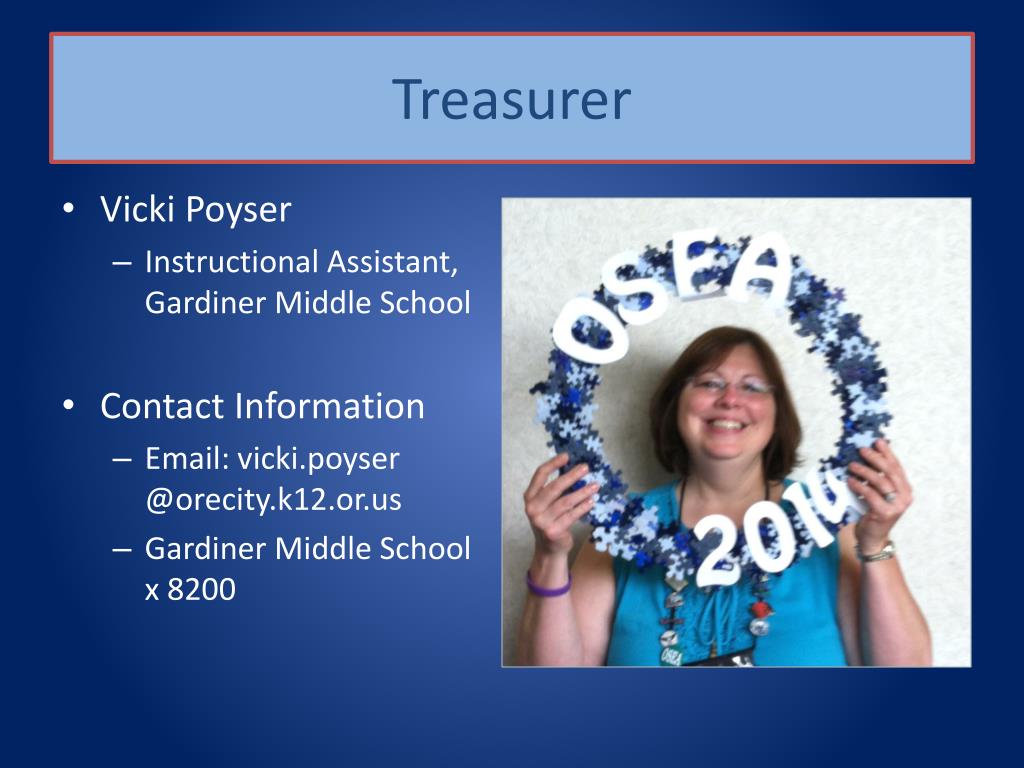 Treasurer

• Vicki Poyser
– Instructional Assistant, Gardiner Middle School

• Contact Information
– Email: vicki.poyser @orecity.k12.or.us
– Gardiner Middle School x 8200

OSEA
2014